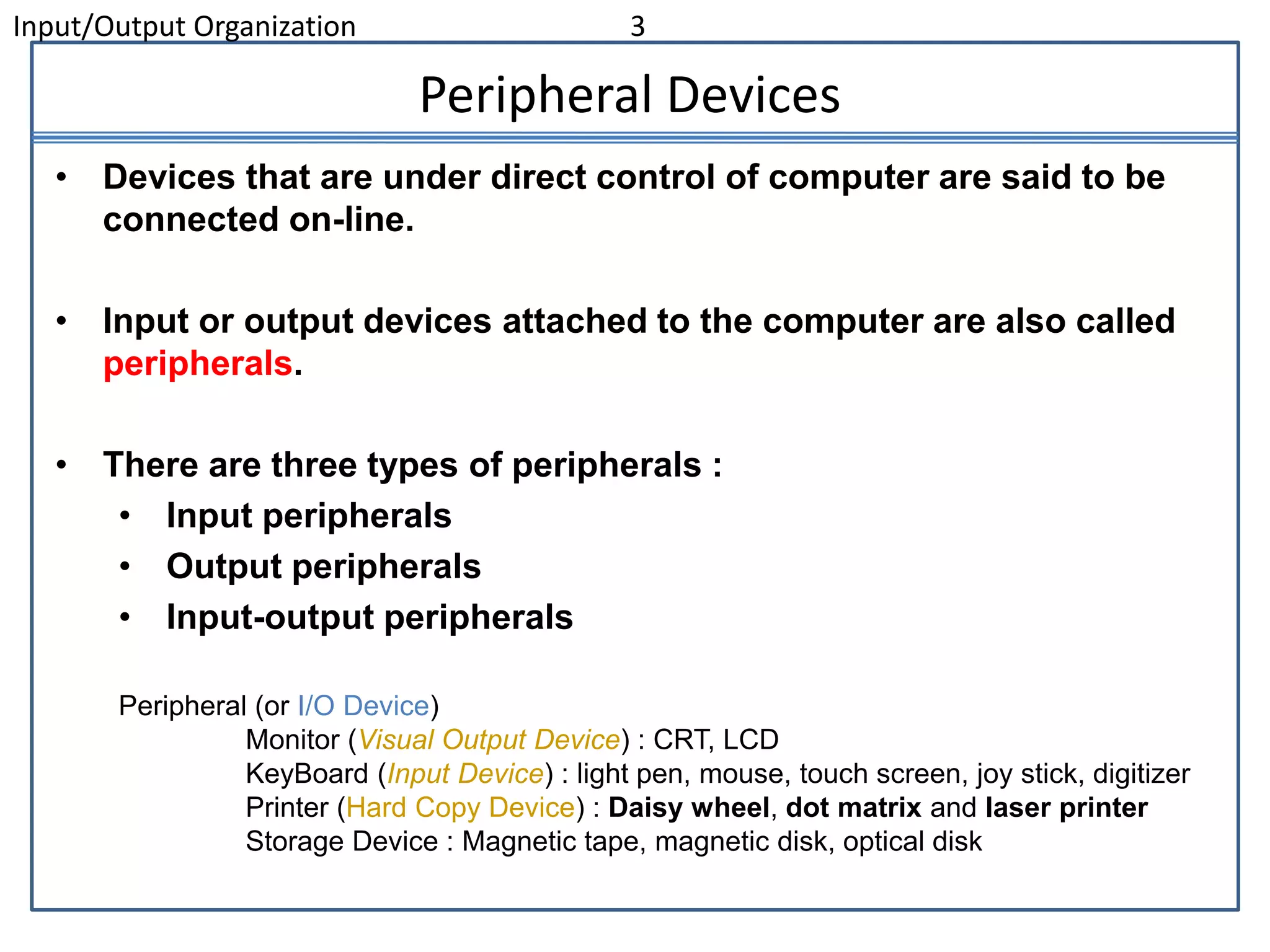 Input/Output Organization 3

Peripheral Devices

• Devices that are under direct control of computer are said to be connected on-line.

• Input or output devices attached to the computer are also called peripherals.

• There are three types of peripherals :
  • Input peripherals
  • Output peripherals
  • Input-output peripherals

Peripheral (or I/O Device)
Monitor (Visual Output Device) : CRT, LCD
KeyBoard (Input Device) : light pen, mouse, touch screen, joy stick, digitizer
Printer (Hard Copy Device) : Daisy wheel, dot matrix and laser printer
Storage Device : Magnetic tape, magnetic disk, optical disk